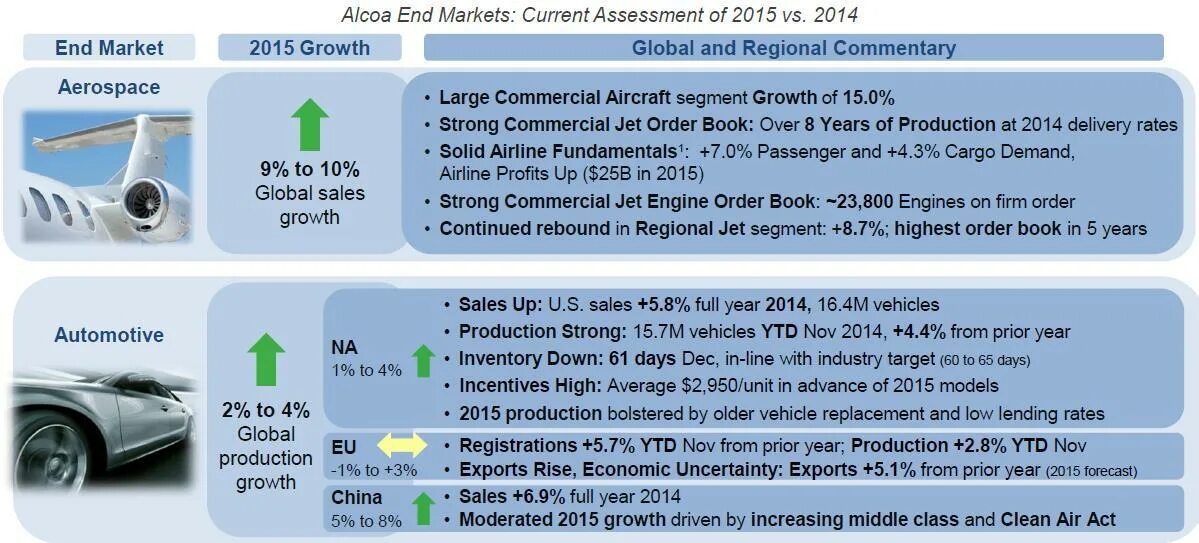 Alcoa End Markets: Current Assessment of 2015 vs. 2014

End Market

2015 Growth

Global and Regional Commentary

Aerospace

9% to 10% Global sales growth

• Large Commercial Aircraft segment Growth of 15.0%
• Strong Commercial Jet Order Book: Over 8 Years of Production at 2014 delivery rates
• Solid Airline Fundamentals$^1$: +7.0% Passenger and +4.3% Cargo Demand, Airline Profits Up ($25B in 2015)
• Strong Commercial Jet Engine Order Book: ~23,800 Engines on firm order
• Continued rebound in Regional Jet segment: +8.7%; highest order book in 5 years

Automotive

2% to 4% Global production growth

NA
1% to 4%

• Sales Up: U.S. sales +5.8% full year 2014, 16.4M vehicles
• Production Strong: 15.7M vehicles YTD Nov 2014, +4.4% from prior year
• Inventory Down: 61 days Dec, in-line with industry target (60 to 65 days)
• Incentives High: Average $2,950/unit in advance of 2015 models
• 2015 production bolstered by older vehicle replacement and low lending rates

EU
-1% to +3%

• Registrations +5.7% YTD Nov from prior year; Production +2.8% YTD Nov
• Exports Rise, Economic Uncertainty: Exports +5.1% from prior year (2015 forecast)

China
5% to 8%

• Sales +6.9% full year 2014
• Moderated 2015 growth driven by increasing middle class and Clean Air Act